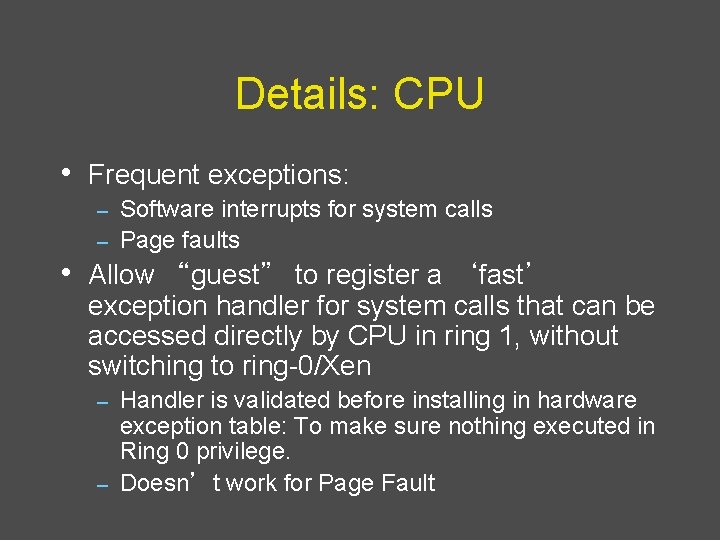 Details: CPU

• Frequent exceptions:
– Software interrupts for system calls
– Page faults
• Allow “guest” to register a ‘fast’ exception handler for system calls that can be accessed directly by CPU in ring 1, without switching to ring-0/Xen
– Handler is validated before installing in hardware exception table: To make sure nothing executed in Ring 0 privilege.
– Doesn’t work for Page Fault